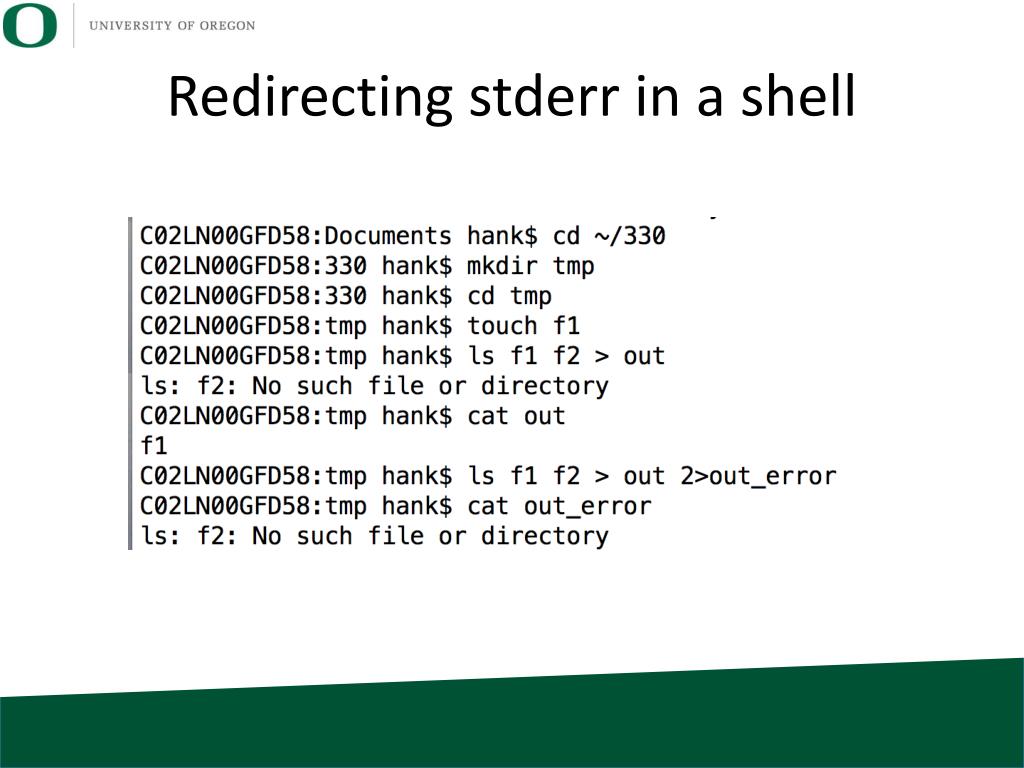 O UNIVERSITY OF OREGON

Redirecting stderr in a shell

C02LN00GFD58:Documents hank$ cd ~/330
C02LN00GFD58:330 hank$ mkdir tmp
C02LN00GFD58:330 hank$ cd tmp
C02LN00GFD58:tmp hank$ touch f1
C02LN00GFD58:tmp hank$ ls f1 f2 > out
ls: f2: No such file or directory
C02LN00GFD58:tmp hank$ cat out
f1
C02LN00GFD58:tmp hank$ ls f1 f2 > out 2>out_error
C02LN00GFD58:tmp hank$ cat out_error
ls: f2: No such file or directory